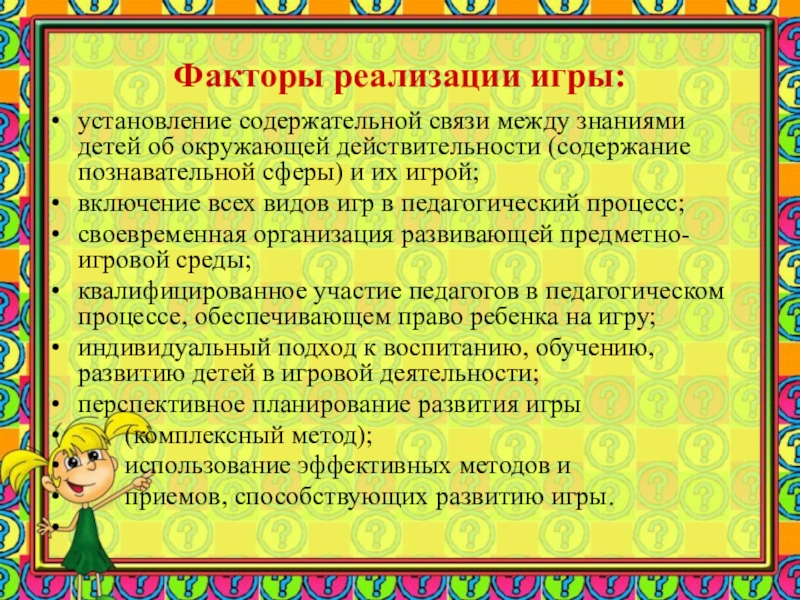 Факторы реализации игры:

• установление содержательной связи между знаниями детей об окружающей действительности (содержание познавательной сферы) и их игрой;
• включение всех видов игр в педагогический процесс;
• своевременная организация развивающей предметно-игровой среды;
• квалифицированное участие педагогов в педагогическом процессе, обеспечивающем право ребенка на игру;
• индивидуальный подход к воспитанию, обучению, развитию детей в игровой деятельности;
• перспективное планирование развития игры
• (комплексный метод);
• использование эффективных методов и
• приемов, способствующих развитию игры.
•